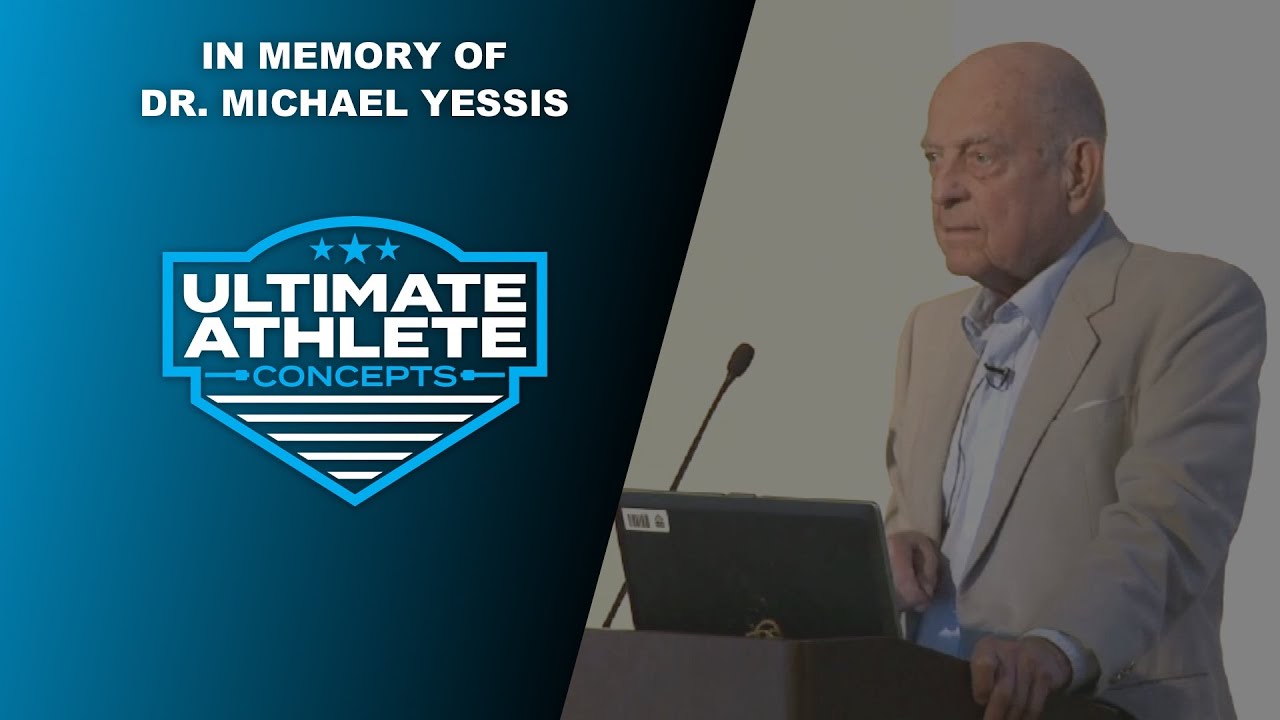 IN MEMORY OF
DR. MICHAEL YESSIS

ULTIMATE
ATHLETE
CONCEPTS